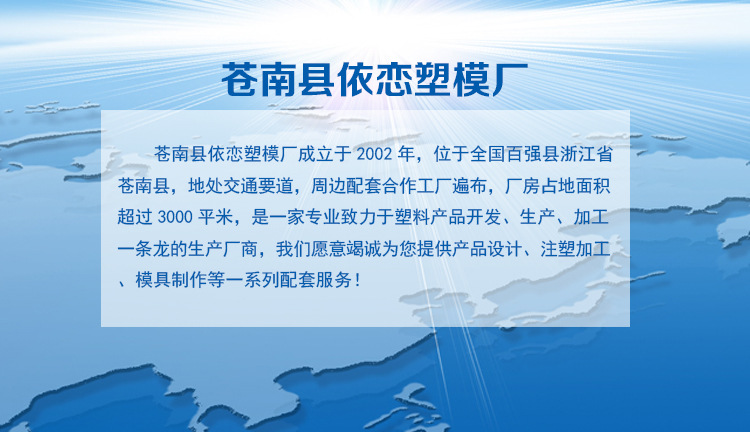 苍南县依恋塑模厂

苍南县依恋塑模厂成立于 2002 年，位于全国百强县浙江省苍南县，地处交通要道，周边配套合作工厂遍布，厂房占地面积超过 3000 平米，是一家专业致力于塑料产品开发、生产、加工一条龙的生产厂商，我们愿意竭诚为您提供产品设计、注塑加工、模具制作等一系列配套服务！